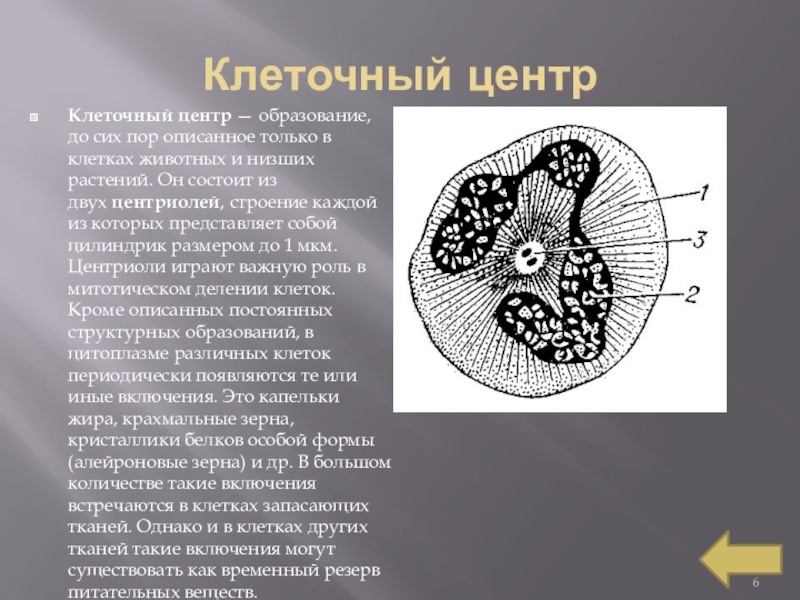 Клеточный центр

Клеточный центр — образование, до сих пор описанное только в клетках животных и низших растений. Он состоит из двух центриолей, строение каждой из которых представляет собой цилиндрик размером до 1 мкм. Центриоли играют важную роль в митотическом делении клеток. Кроме описанных постоянных структурных образований, в цитоплазме различных клеток периодически появляются те или иные включения. Это капельки жира, крахмальные зерна, кристаллики белков особой формы (алейроновые зерна) и др. В большом количестве такие включения встречаются в клетках запасающих тканей. Однако и в клетках других тканей такие включения могут существовать как временный резерв питательных веществ.

1
3
2

6